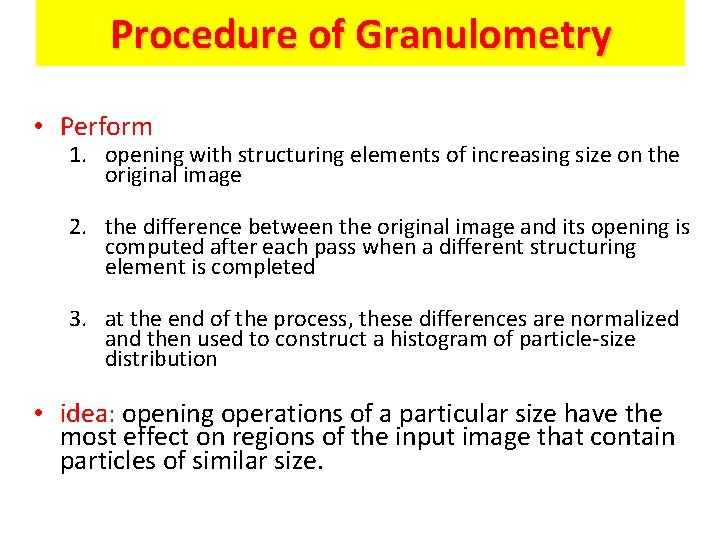 Procedure of Granulometry

• Perform

1. opening with structuring elements of increasing size on the original image

2. the difference between the original image and its opening is computed after each pass when a different structuring element is completed

3. at the end of the process, these differences are normalized and then used to construct a histogram of particle-size distribution

• idea: opening operations of a particular size have the most effect on regions of the input image that contain particles of similar size.